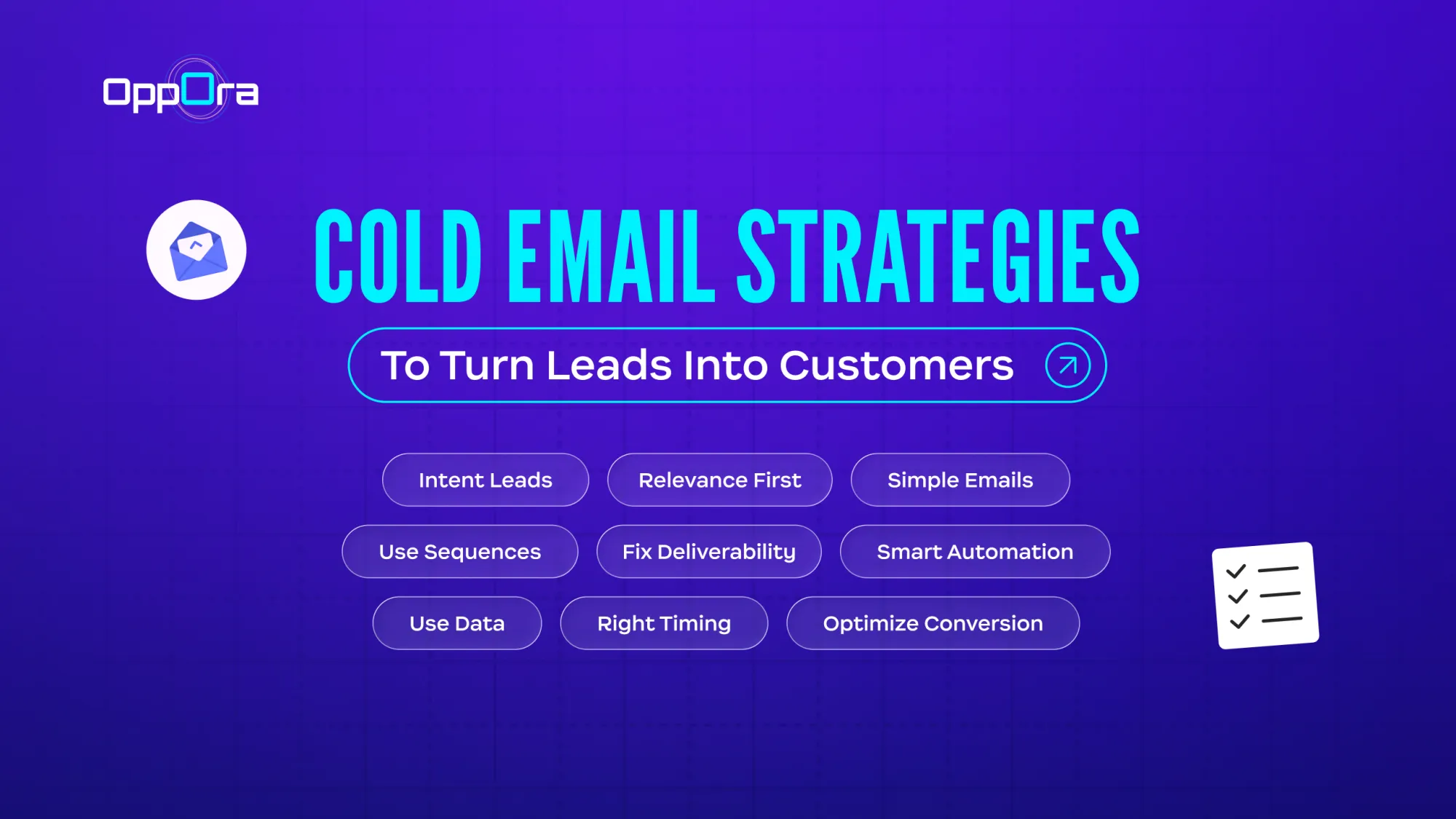 OppOra

COLD EMAIL STRATEGIES

To Turn Leads Into Customers

Intent Leads
Relevance First
Simple Emails
Use Sequences
Fix Deliverability
Smart Automation
Use Data
Right Timing
Optimize Conversion